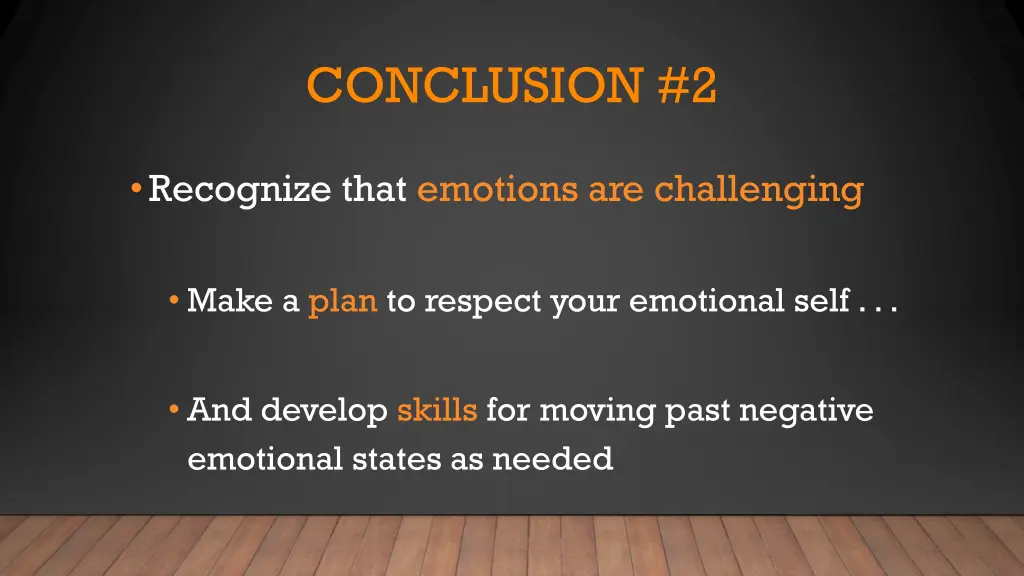 CONCLUSION #2

• Recognize that emotions are challenging

• Make a plan to respect your emotional self . . .

• And develop skills for moving past negative emotional states as needed